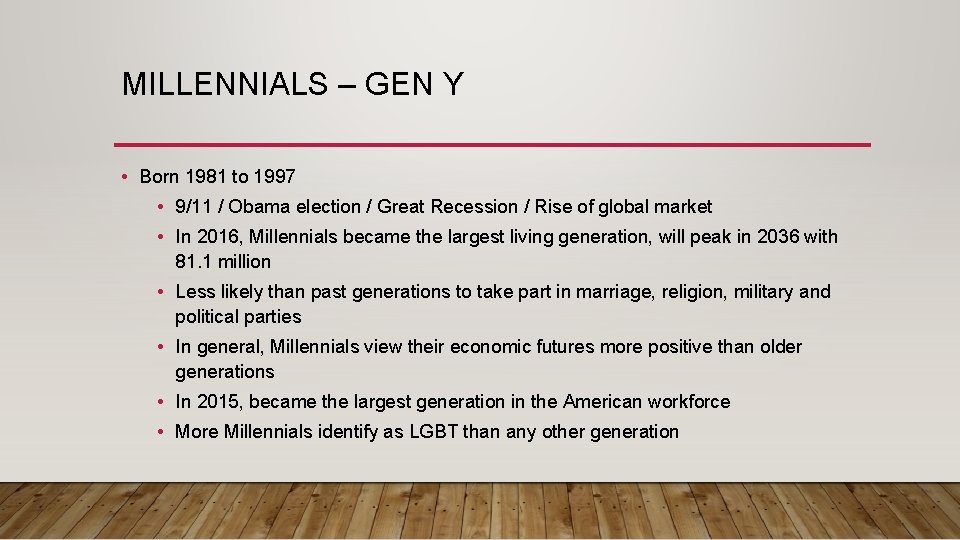 MILLENNIALS – GEN Y

• Born 1981 to 1997
  • 9/11 / Obama election / Great Recession / Rise of global market
  • In 2016, Millennials became the largest living generation, will peak in 2036 with 81.1 million
  • Less likely than past generations to take part in marriage, religion, military and political parties
  • In general, Millennials view their economic futures more positive than older generations
  • In 2015, became the largest generation in the American workforce
  • More Millennials identify as LGBT than any other generation